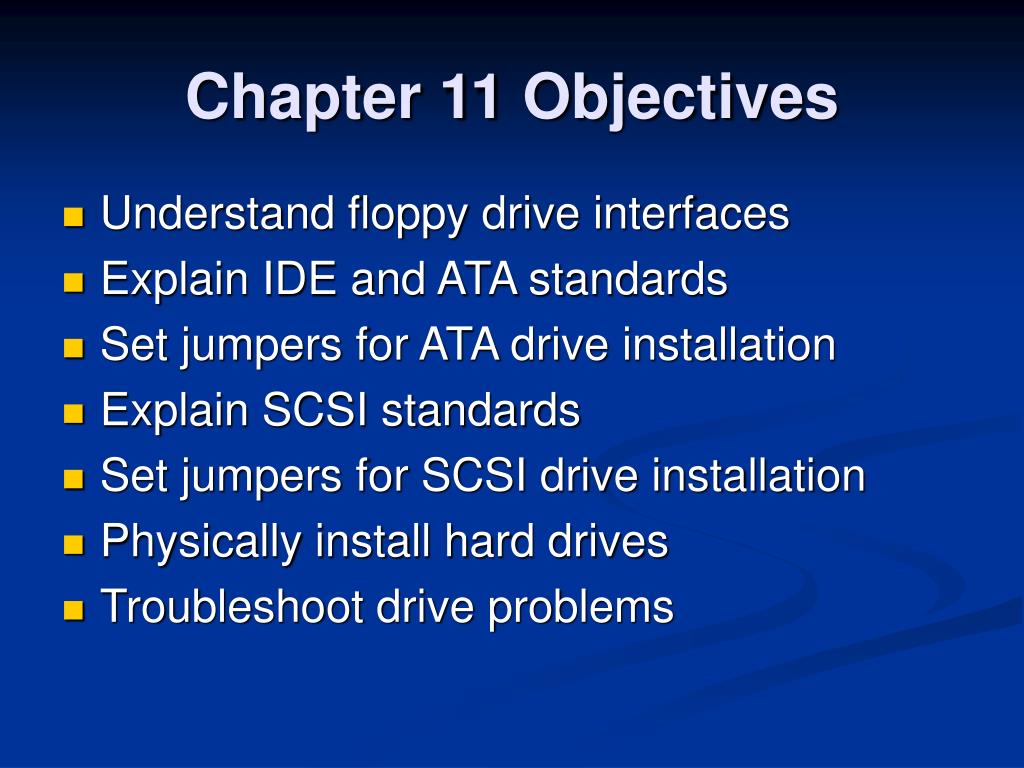 Chapter 11 Objectives

- Understand floppy drive interfaces
- Explain IDE and ATA standards
- Set jumpers for ATA drive installation
- Explain SCSI standards
- Set jumpers for SCSI drive installation
- Physically install hard drives
- Troubleshoot drive problems